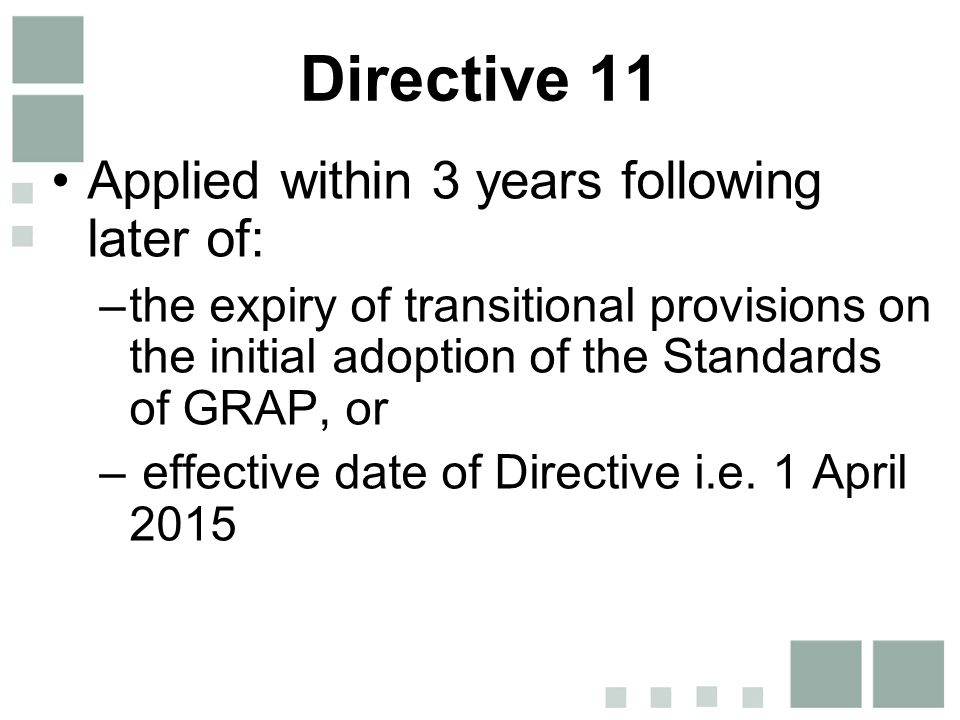 Directive 11

• Applied within 3 years following later of:

– the expiry of transitional provisions on the initial adoption of the Standards of GRAP, or

– effective date of Directive i.e. 1 April 2015